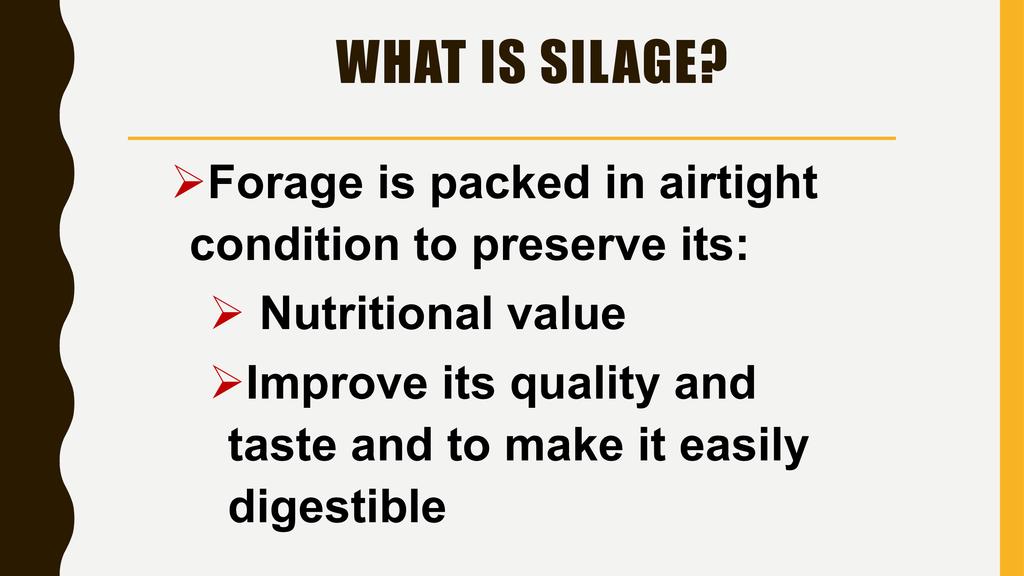 WHAT IS SILAGE?

➢Forage is packed in airtight condition to preserve its:

➢ Nutritional value

➢Improve its quality and taste and to make it easily digestible